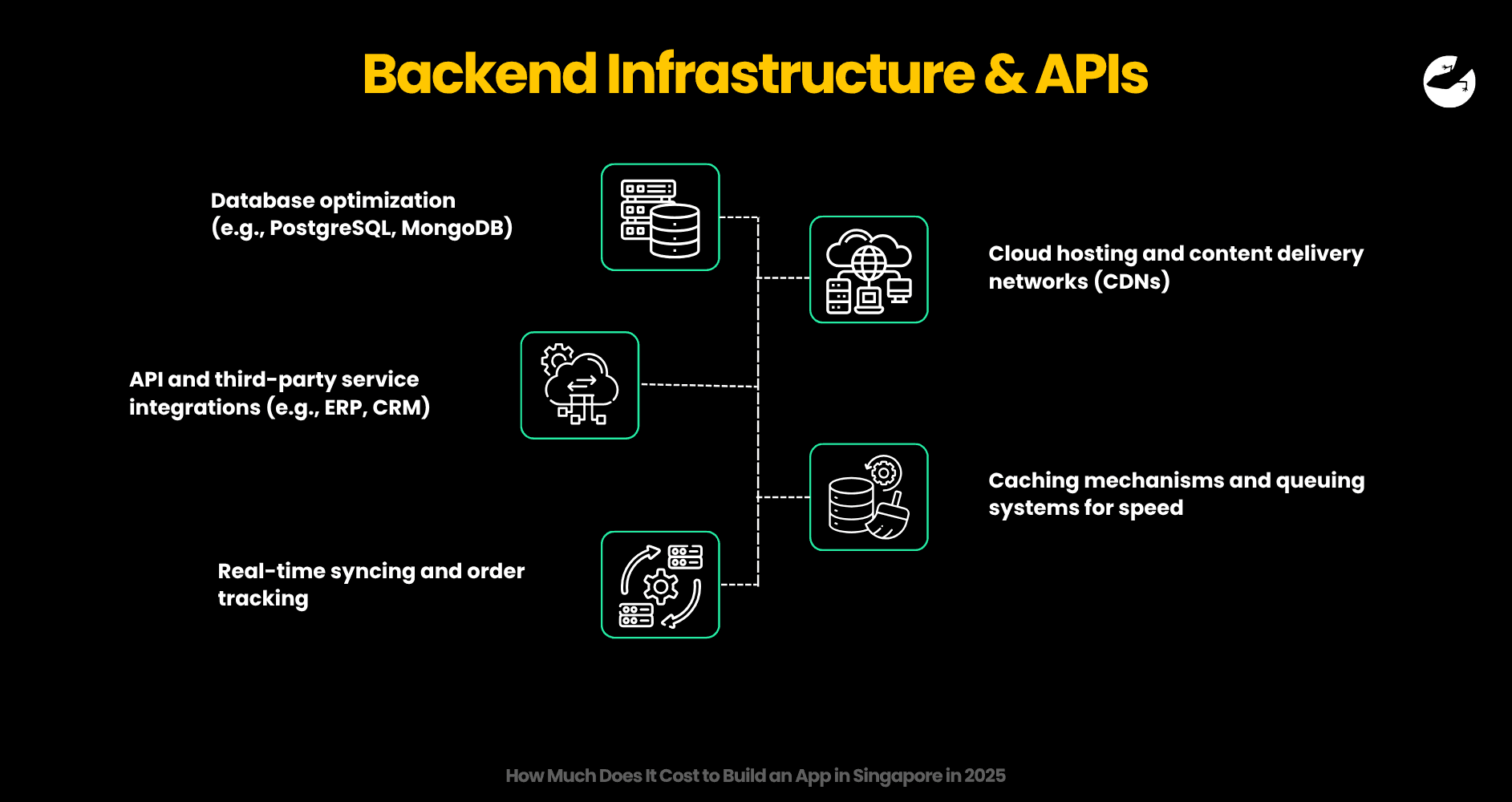 Backend Infrastructure & APIs

Database optimization (e.g., PostgreSQL, MongoDB)

Cloud hosting and content delivery networks (CDNs)

API and third-party service integrations (e.g., ERP, CRM)

Caching mechanisms and queuing systems for speed

Real-time syncing and order tracking

How Much Does It Cost to Build an App in Singapore in 2025